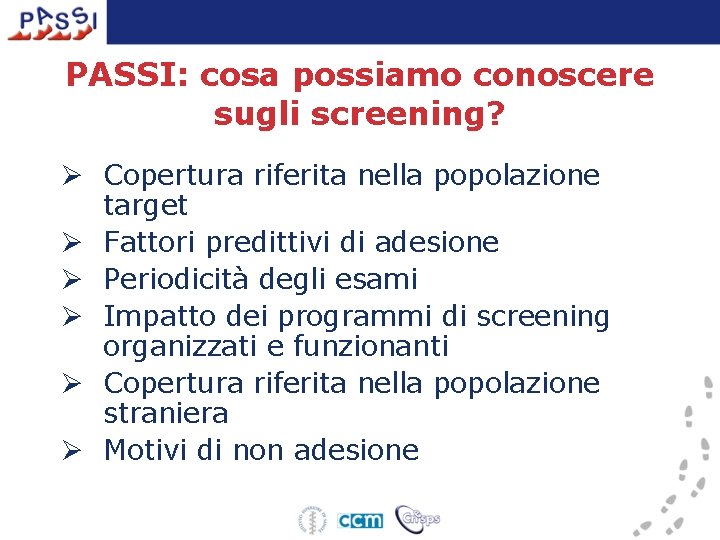 PASSI

PASSI: cosa possiamo conoscere sugli screening?

➢ Copertura riferita nella popolazione target
➢ Fattori predittivi di adesione
➢ Periodicità degli esami
➢ Impatto dei programmi di screening organizzati e funzionanti
➢ Copertura riferita nella popolazione straniera
➢ Motivi di non adesione

ccm Cnesps